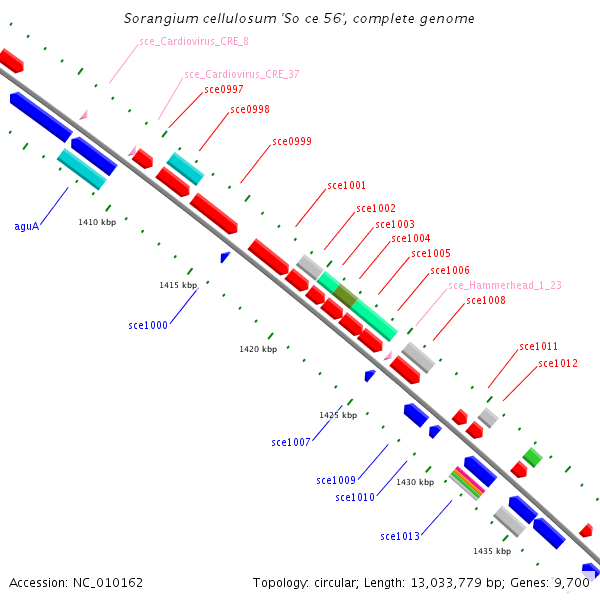 Sorangium cellulosum 'So ce 56', complete genome

sce_Cardiovirus_CRE_8
sce_Cardiovirus_CRE_37
sce0997
sce0998
sce0999
sce1001
sce1002
sce1003
sce1004
sce1005
sce1006
sce_Hammerhead_1_23
sce1008
sce1011
sce1012

aguA
1410 kbp
1415 kbp
sce1000
1420 kbp
1425 kbp
sce1007
sce1009
sce1010
1430 kbp
sce1013
1435 kbp

Accession: NC_010162
Topology: circular; Length: 13,033,779 bp; Genes: 9,700